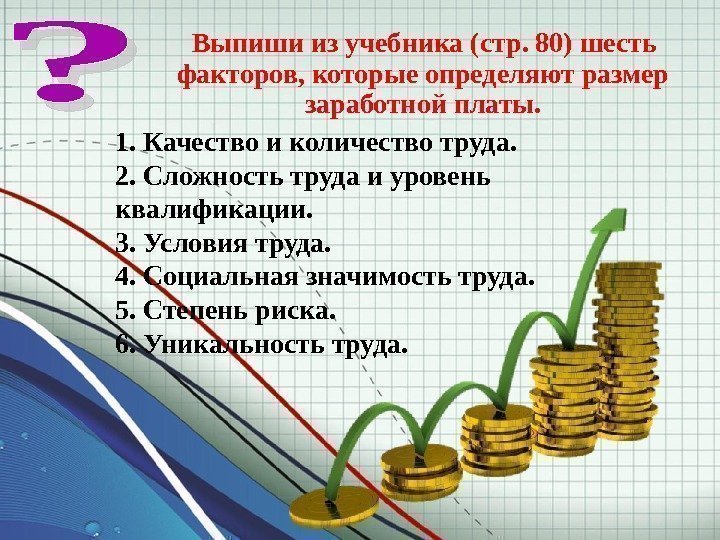 ?

Выпиши из учебника (стр. 80) шесть факторов, которые определяют размер заработной платы.

1. Качество и количество труда.
2. Сложность труда и уровень квалификации.
3. Условия труда.
4. Социальная значимость труда.
5. Степень риска.
6. Уникальность труда.